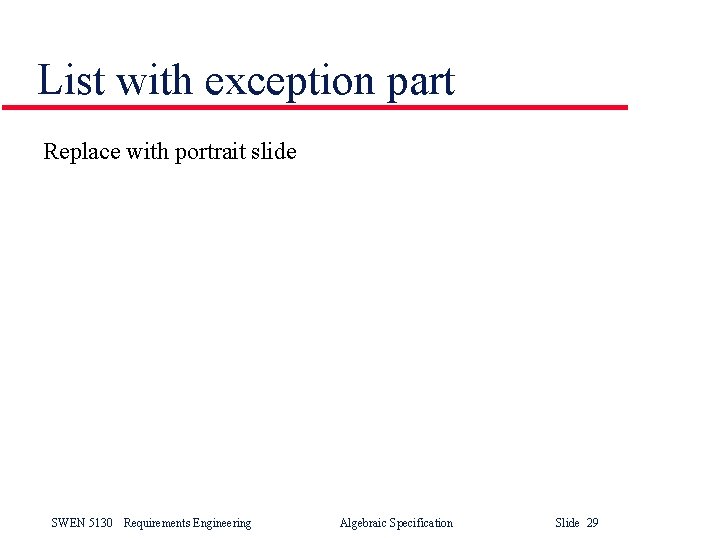 List with exception part

Replace with portrait slide

SWEN 5130 Requirements Engineering Algebraic Specification Slide 29